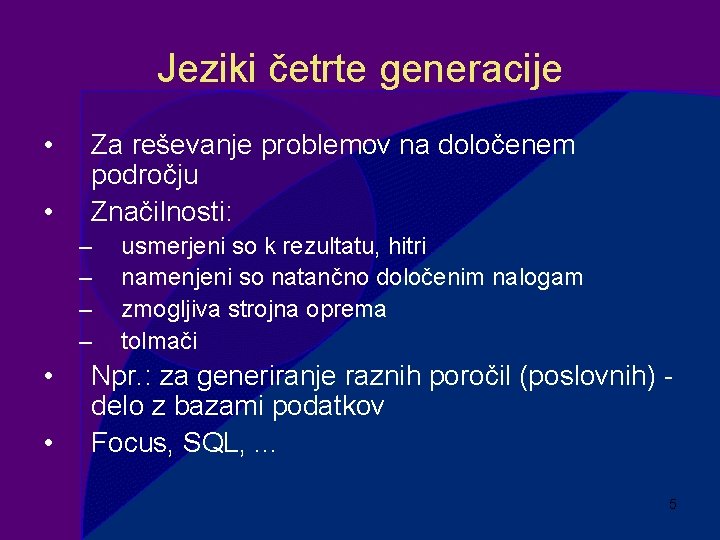 Jeziki četrte generacije

• Za reševanje problemov na določenem področju
• Značilnosti:
– usmerjeni so k rezultatu, hitri
– namenjeni so natančno določenim nalogam
– zmogljiva strojna oprema
– tolmači
• Npr.: za generiranje raznih poročil (poslovnih) - delo z bazami podatkov
• Focus, SQL, ...

5